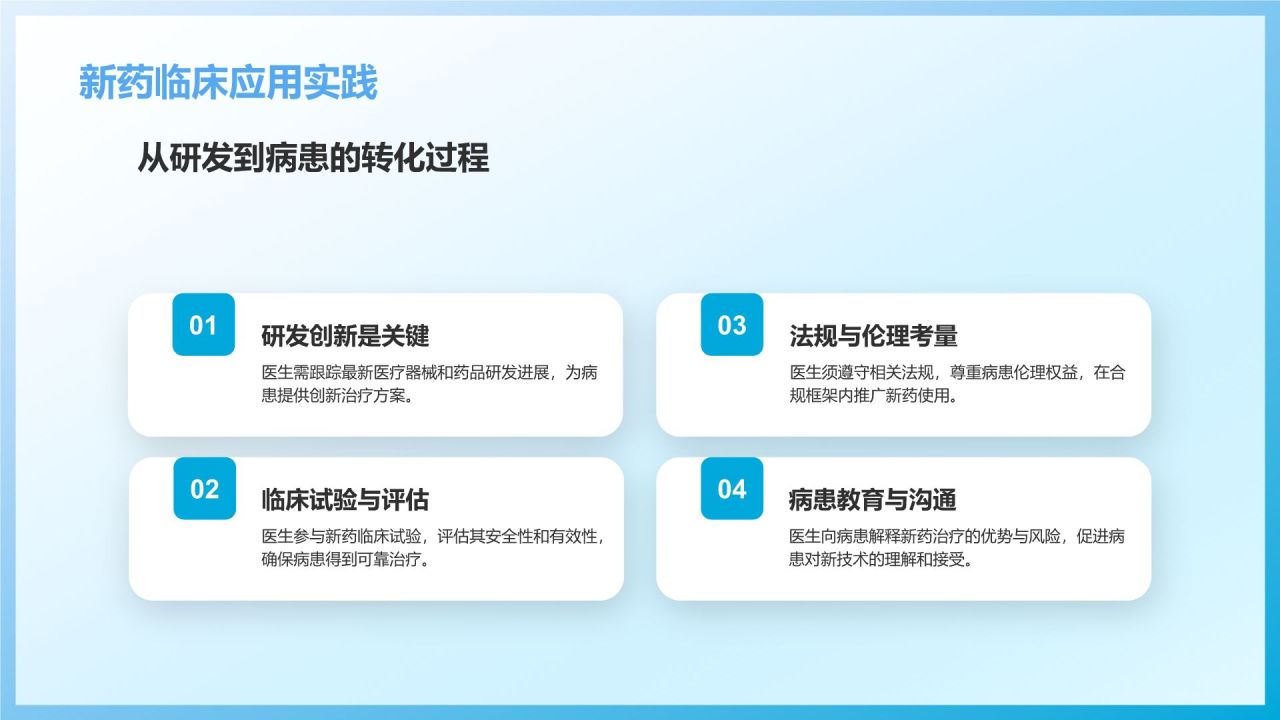 新药临床应用实践

从研发到病患的转化过程

01

研发创新是关键

医生需跟踪最新医疗器械和药品研发进展，为病患提供创新治疗方案。

02

临床试验与评估

医生参与新药临床试验，评估其安全性和有效性，确保病患得到可靠治疗。

03

法规与伦理考量

医生须遵守相关法规，尊重病患伦理权益，在合规框架内推广新药使用。

04

病患教育与沟通

医生向病患解释新药治疗的优势与风险，促进病患对新技术的理解和接受。